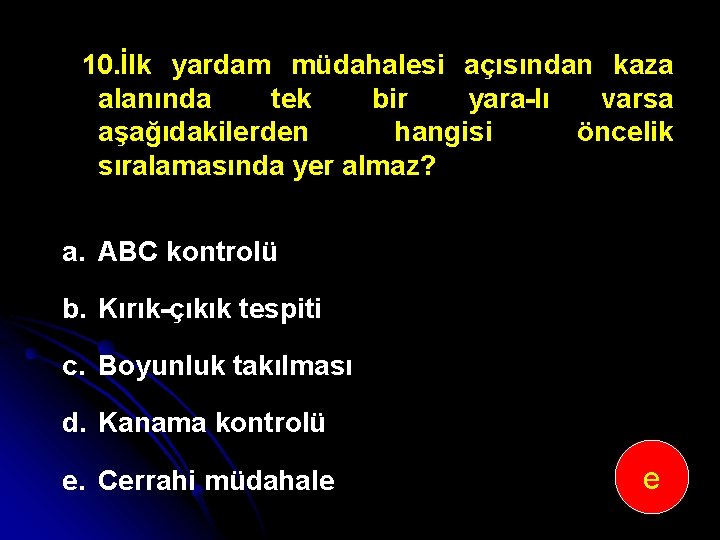 10.İlk yardam müdahalesi açısından kaza alanında tek bir yara-lı varsa aşağıdakilerden hangisi öncelik sıralamasında yer almaz?

a. ABC kontrolü

b. Kırık-çıkık tespiti

c. Boyunluk takılması

d. Kanama kontrolü

e. Cerrahi müdahale

e